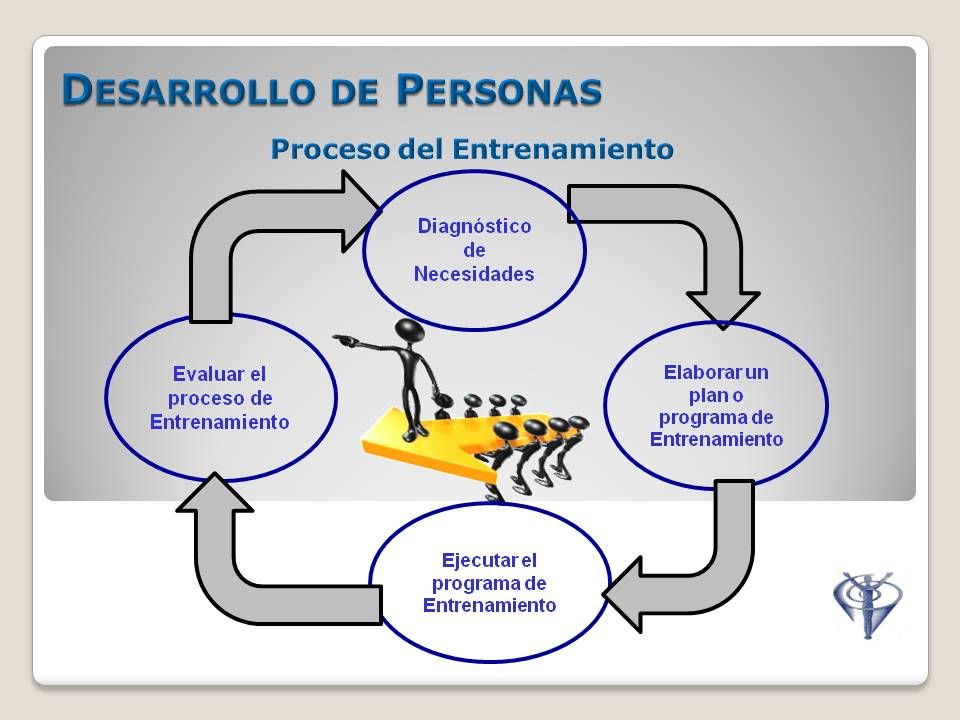 DESARROLLO DE PERSONAS

Proceso del Entrenamiento

Diagnóstico de Necesidades

Elaborar un plan o programa de Entrenamiento

Ejecutar el programa de Entrenamiento

Evaluar el proceso de Entrenamiento